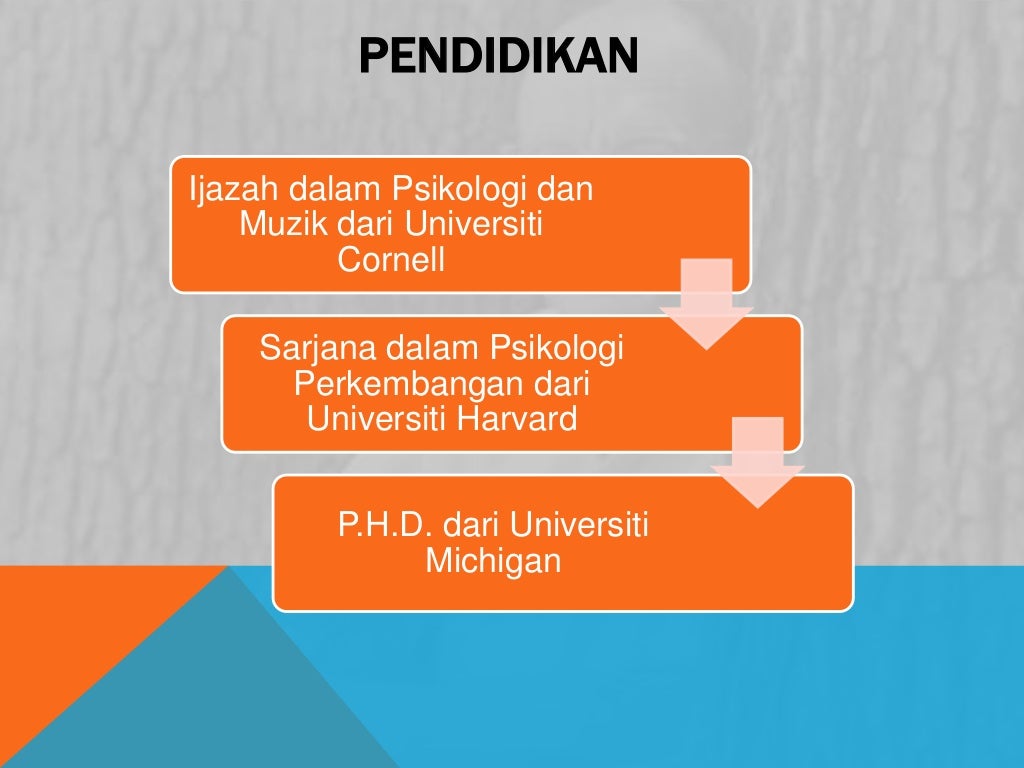 PENDIDIKAN

Ijazah dalam Psikologi dan Muzik dari Universiti Cornell

Sarjana dalam Psikologi Perkembangan dari Universiti Harvard

P.H.D. dari Universiti Michigan